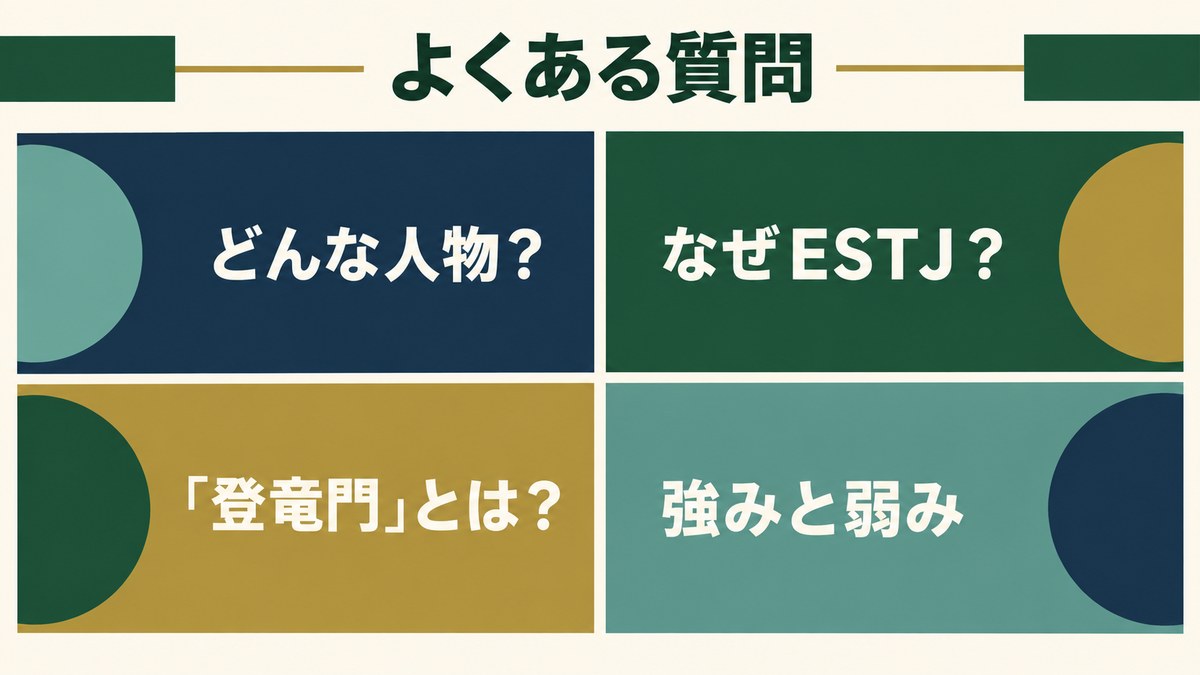 よくある質問

どんな人物？

なぜESTJ？

「登竜門」とは？

強みと弱み